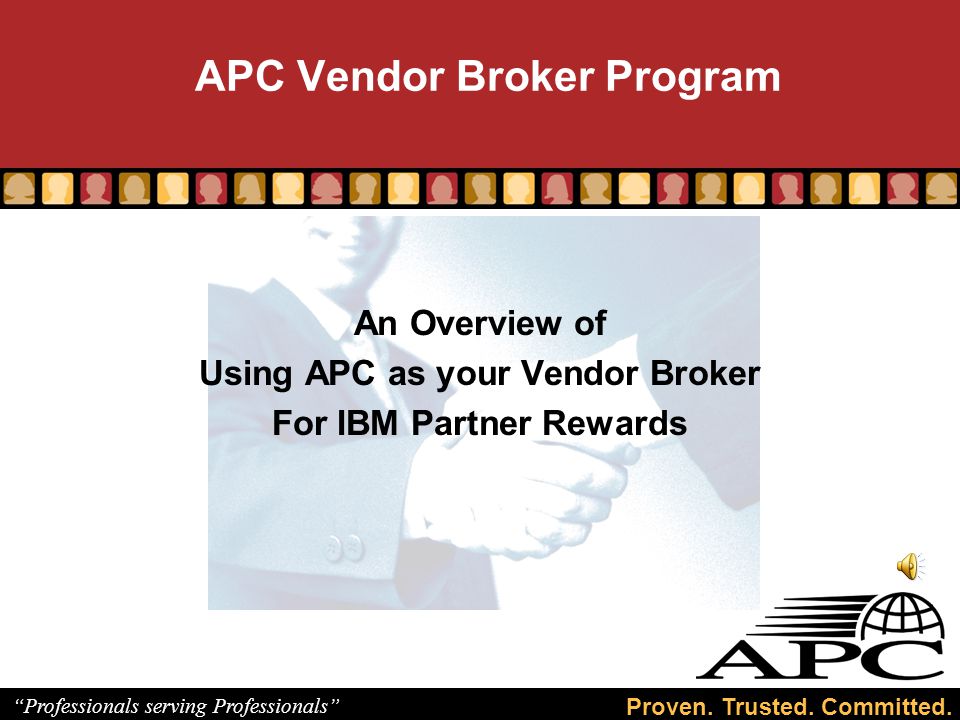 APC Vendor Broker Program

An Overview of
Using APC as your Vendor Broker
For IBM Partner Rewards

APC

“Professionals serving Professionals”

Proven. Trusted. Committed.